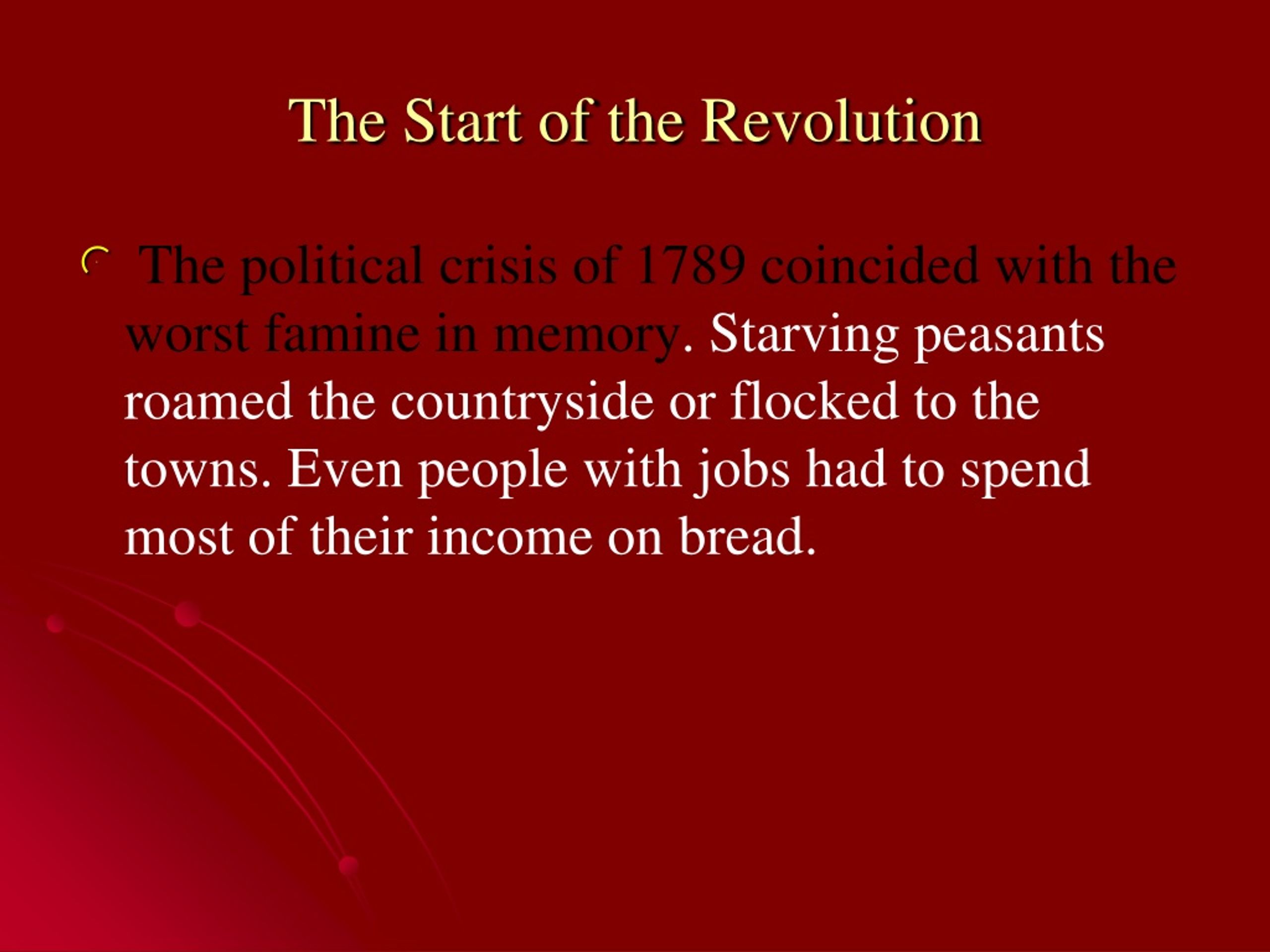 The Start of the Revolution

The political crisis of 1789 coincided with the worst famine in memory. Starving peasants roamed the countryside or flocked to the towns. Even people with jobs had to spend most of their income on bread.